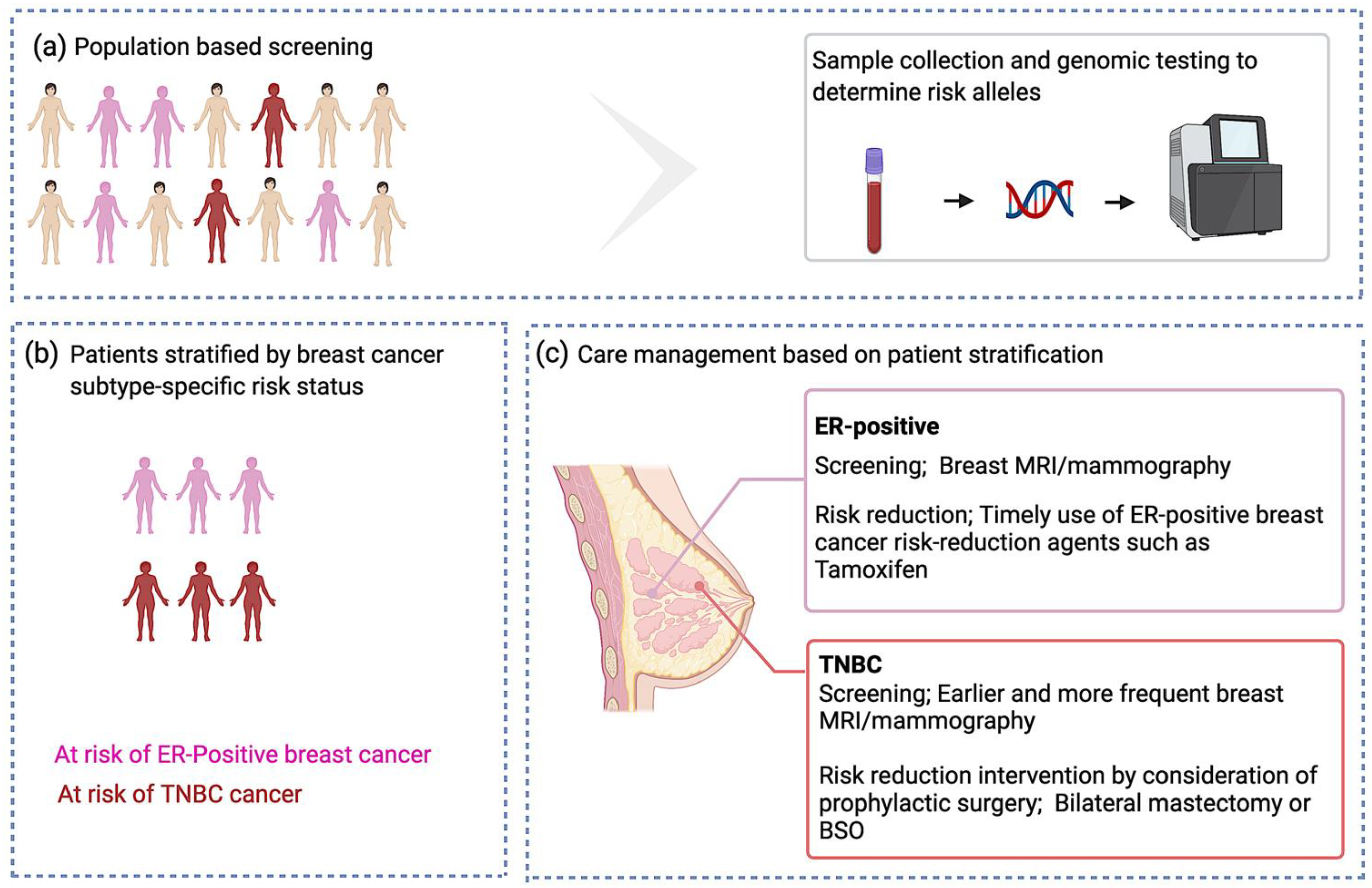 (a) Population based screening

Sample collection and genomic testing to determine risk alleles

(b) Patients stratified by breast cancer subtype-specific risk status

At risk of ER-Positive breast cancer

At risk of TNBC cancer

(c) Care management based on patient stratification

ER-positive

Screening; Breast MRI/mammography

Risk reduction; Timely use of ER-positive breast cancer risk-reduction agents such as Tamoxifen

TNBC

Screening; Earlier and more frequent breast MRI/mammography

Risk reduction intervention by consideration of prophylactic surgery; Bilateral mastectomy or BSO